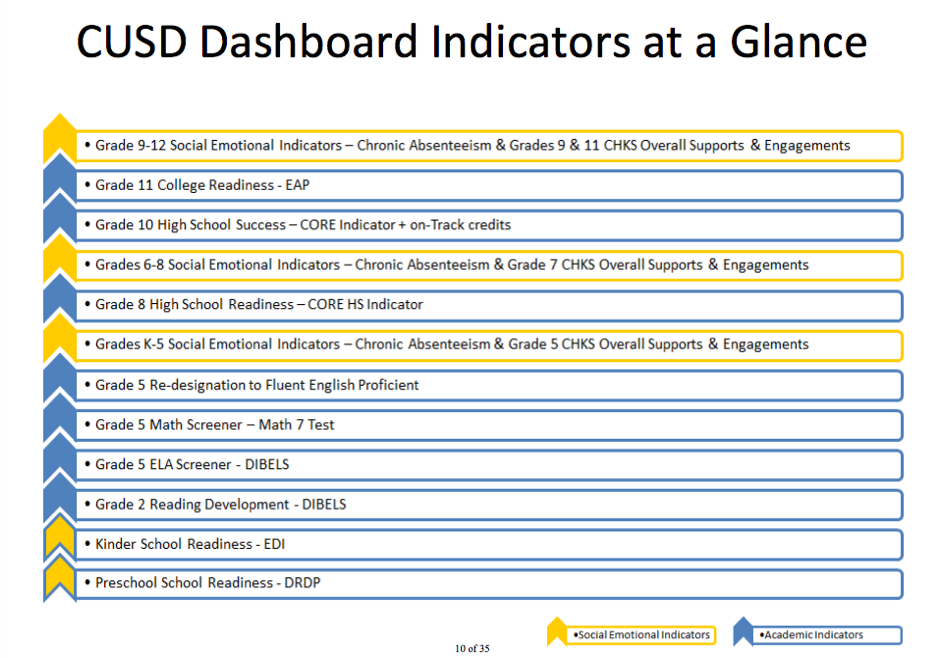 CUSD Dashboard Indicators at a Glance

• Grade 9-12 Social Emotional Indicators – Chronic Absenteeism & Grades 9 & 11 CHKS Overall Supports & Engagements

• Grade 11 College Readiness - EAP

• Grade 10 High School Success – CORE Indicator + on-Track credits

• Grades 6-8 Social Emotional Indicators – Chronic Absenteeism & Grade 7 CHKS Overall Supports & Engagements

• Grade 8 High School Readiness – CORE HS Indicator

• Grades K-5 Social Emotional Indicators – Chronic Absenteeism & Grade 5 CHKS Overall Supports & Engagements

• Grade 5 Re-designation to Fluent English Proficient

• Grade 5 Math Screener – Math 7 Test

• Grade 5 ELA Screener - DIBELS

• Grade 2 Reading Development - DIBELS

• Kinder School Readiness - EDI

• Preschool School Readiness - DRDP

•Social Emotional Indicators

•Academic Indicators

10 of 35